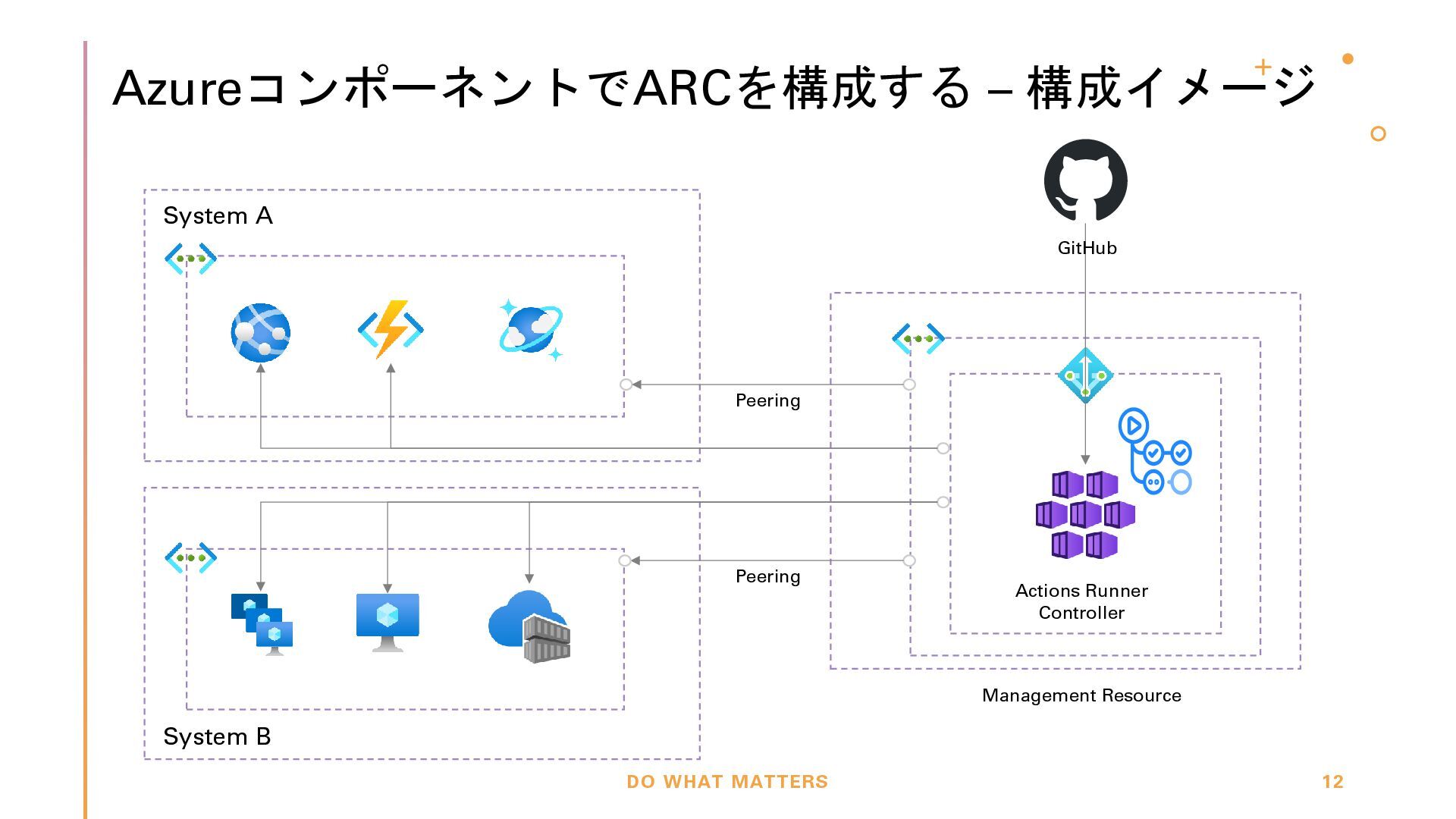 AzureコンポーネントでARCを構成する – 構成イメージ

System A

GitHub

Peering

Peering

Actions Runner Controller

Management Resource

System B

DO WHAT MATTERS

12